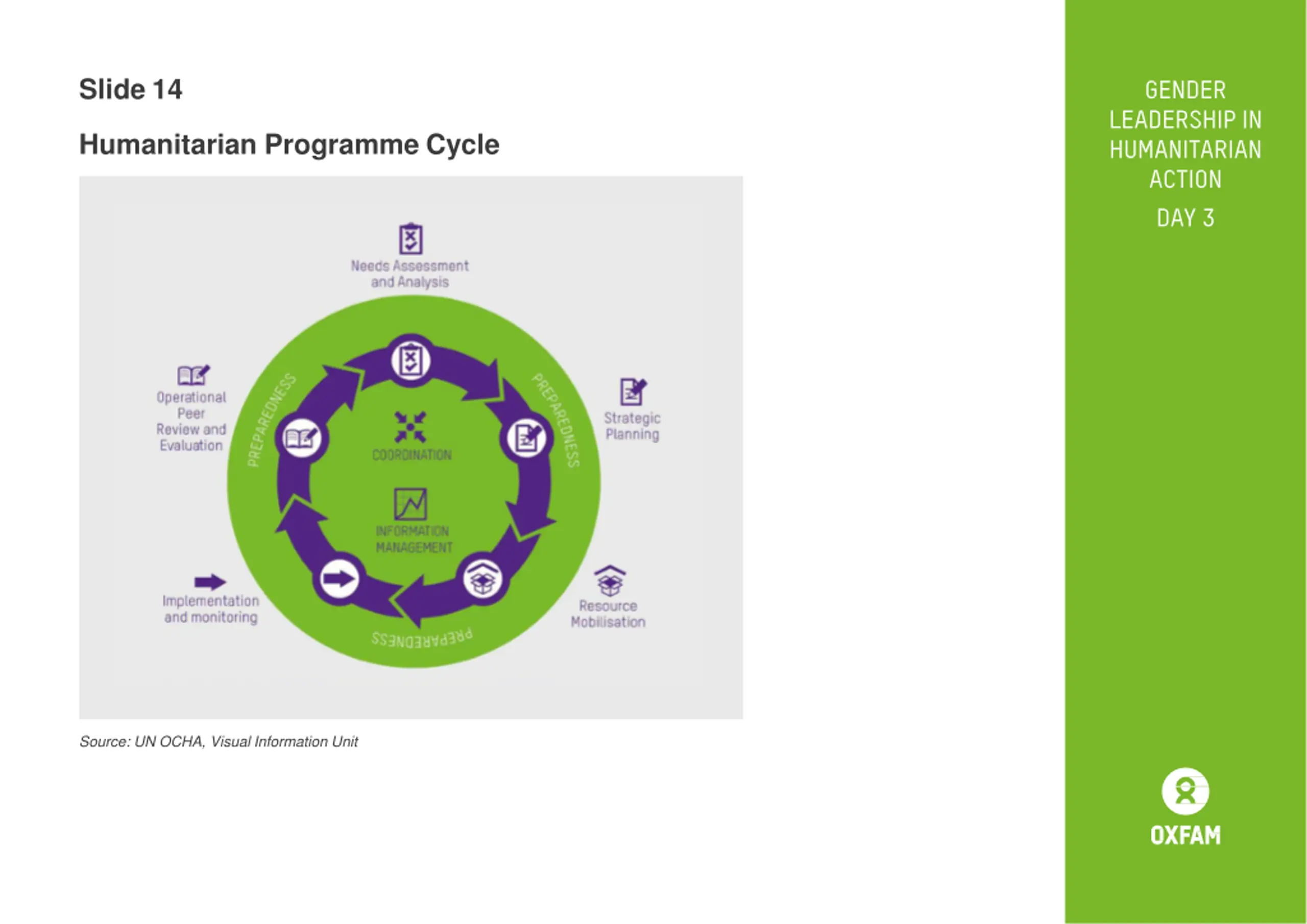 Slide 14

Humanitarian Programme Cycle

Needs Assessment and Analysis

Strategic Planning

Resource Mobilisation

Implementation and monitoring

Operational Peer Review and Evaluation

PREPAREDNESS

PREPAREDNESS

PREPAREDNESS

COORDINATION

INFORMATION MANAGEMENT

Source: UN OCHA, Visual Information Unit

GENDER LEADERSHIP IN HUMANITARIAN ACTION

DAY 3

OXFAM